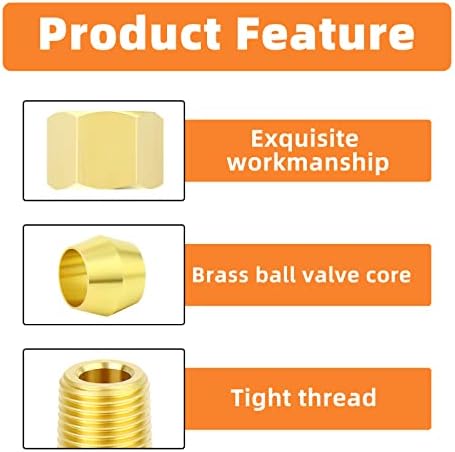 Product Feature

Exquisite workmanship

Brass ball valve core

Tight thread